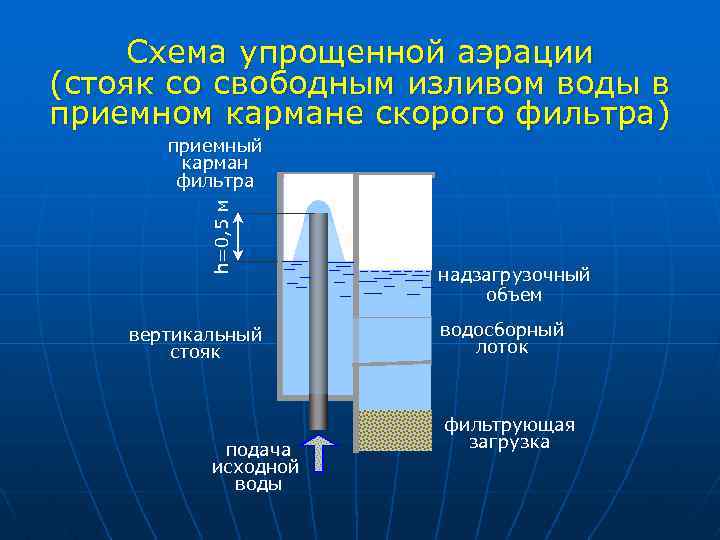 Схема упрощенной аэрации (стояк со свободным изливом воды в приемном кармане скорого фильтра)

приемный карман фильтра

h=0,5 м

надзагрузочный объем

вертикальный стояк

водосборный лоток

фильтрующая загрузка

подача исходной воды